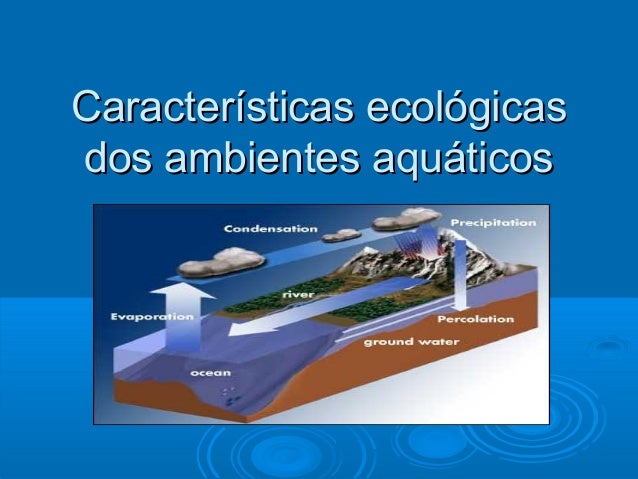 Características ecológicas dos ambientes aquáticos

Condensation
Precipitation
river
Evaporation
Percolation
ground water
ocean